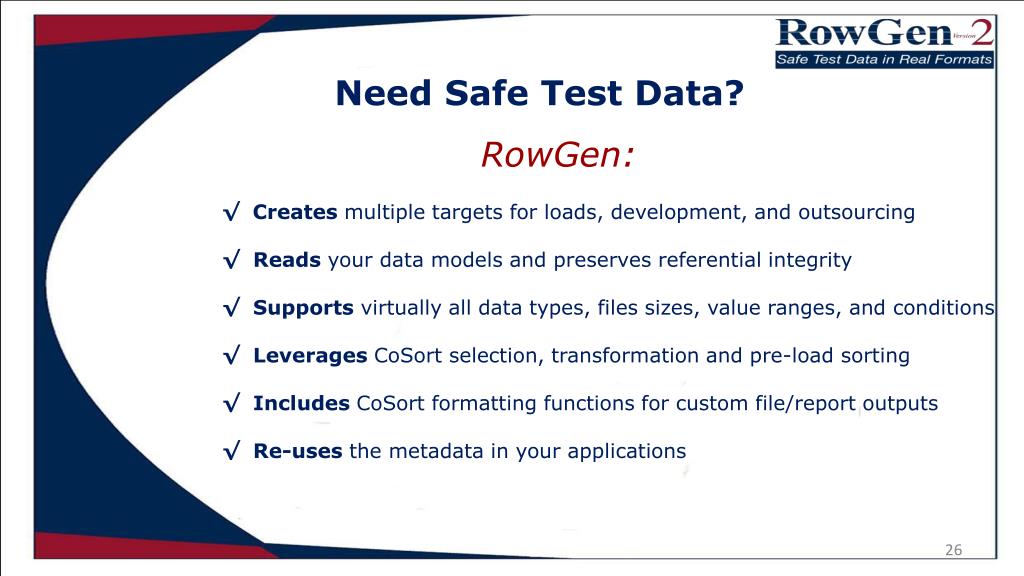 RowGen Version 2
Safe Test Data in Real Formats

Need Safe Test Data?

RowGen:

√ Creates multiple targets for loads, development, and outsourcing

√ Reads your data models and preserves referential integrity

√ Supports virtually all data types, files sizes, value ranges, and conditions

√ Leverages CoSort selection, transformation and pre-load sorting

√ Includes CoSort formatting functions for custom file/report outputs

√ Re-uses the metadata in your applications

26